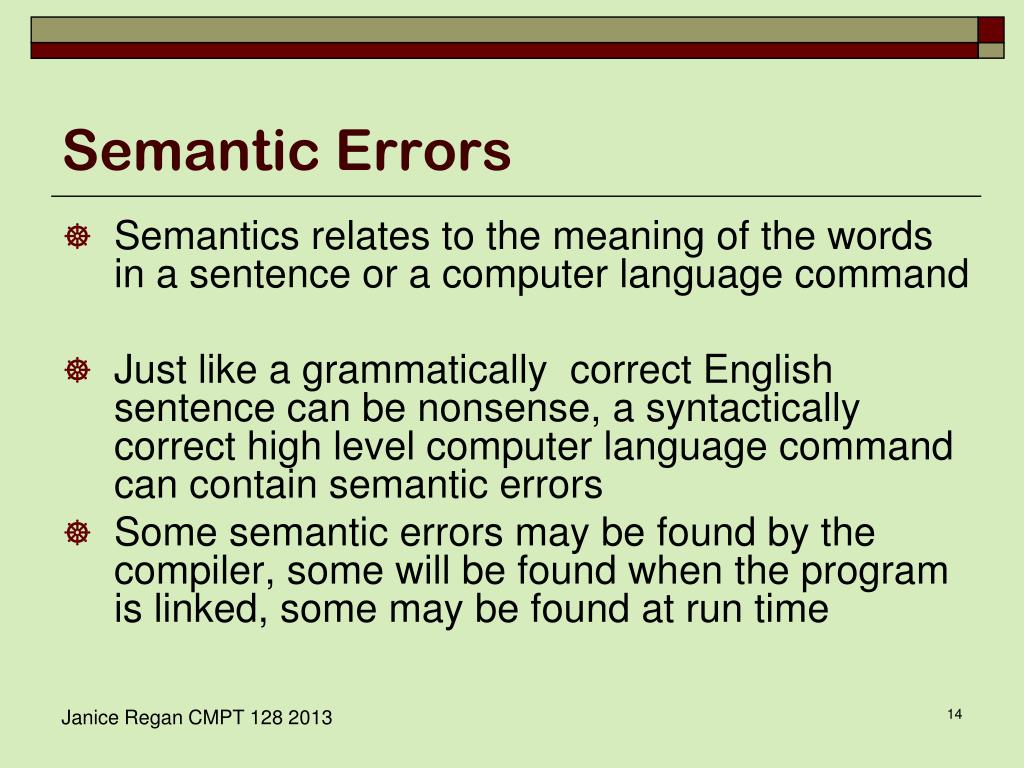 Semantic Errors

Semantics relates to the meaning of the words in a sentence or a computer language command

Just like a grammatically correct English sentence can be nonsense, a syntactically correct high level computer language command can contain semantic errors

Some semantic errors may be found by the compiler, some will be found when the program is linked, some may be found at run time

Janice Regan CMPT 128 2013

14